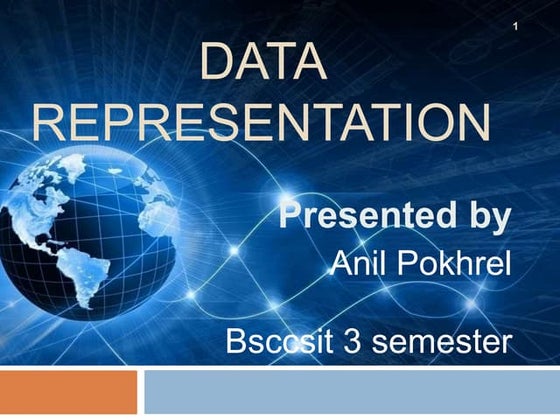 1

DATA REPRESENTATION

Presented by
Anil Pokhrel

Bsccsit 3 semester